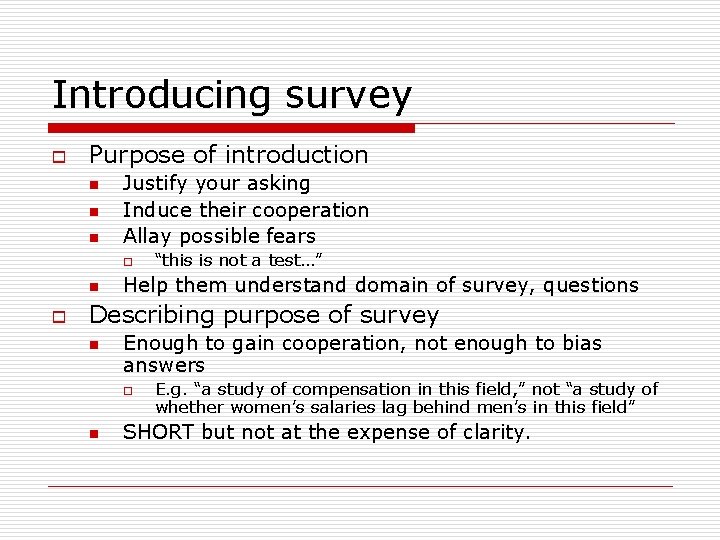 Introducing survey

Purpose of introduction

Justify your asking

Induce their cooperation

Allay possible fears

“this is not a test…”

Help them understand domain of survey, questions

Describing purpose of survey

Enough to gain cooperation, not enough to bias answers

E.g. “a study of compensation in this field,” not “a study of whether women’s salaries lag behind men’s in this field”

SHORT but not at the expense of clarity.